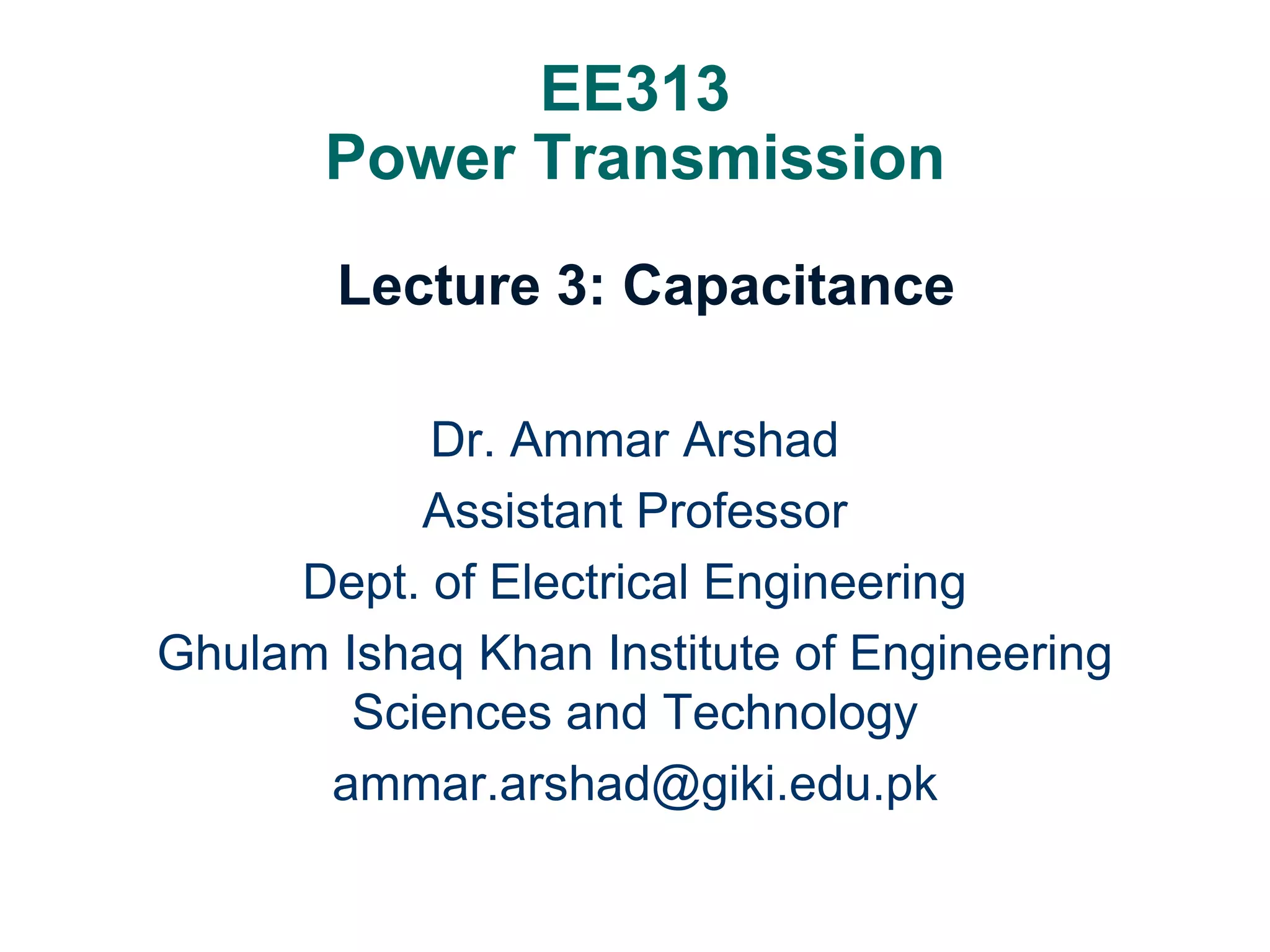 EE313
Power Transmission

Lecture 3: Capacitance

Dr. Ammar Arshad

Assistant Professor

Dept. of Electrical Engineering

Ghulam Ishaq Khan Institute of Engineering Sciences and Technology

ammar.arshad@giki.edu.pk